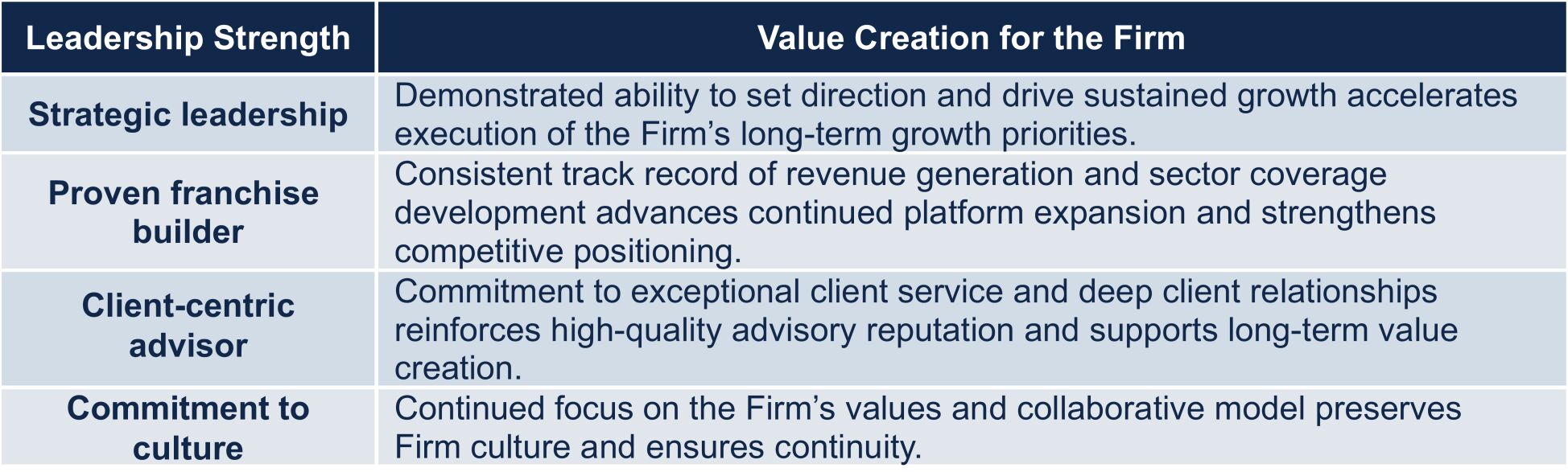 | Leadership Strength | Value Creation for the Firm |
|---|---|
| Strategic leadership | Demonstrated ability to set direction and drive sustained growth accelerates execution of the Firm’s long-term growth priorities. |
| Proven franchise builder | Consistent track record of revenue generation and sector coverage development advances continued platform expansion and strengthens competitive positioning. |
| Client-centric advisor | Commitment to exceptional client service and deep client relationships reinforces high-quality advisory reputation and supports long-term value creation. |
| Commitment to culture | Continued focus on the Firm’s values and collaborative model preserves Firm culture and ensures continuity. |